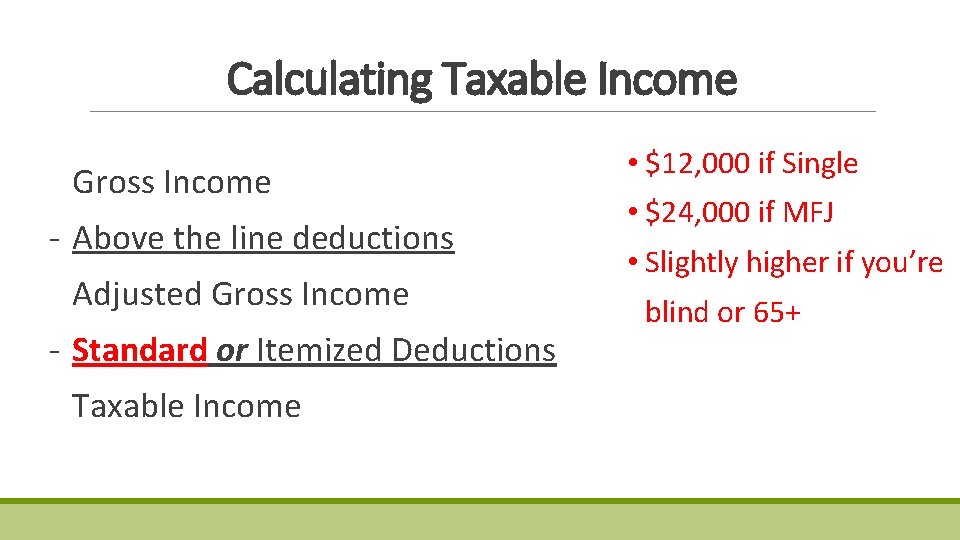 Calculating Taxable Income

Gross Income

- Above the line deductions

Adjusted Gross Income

- Standard or Itemized Deductions

Taxable Income

• $12,000 if Single
• $24,000 if MFJ
• Slightly higher if you're blind or 65+